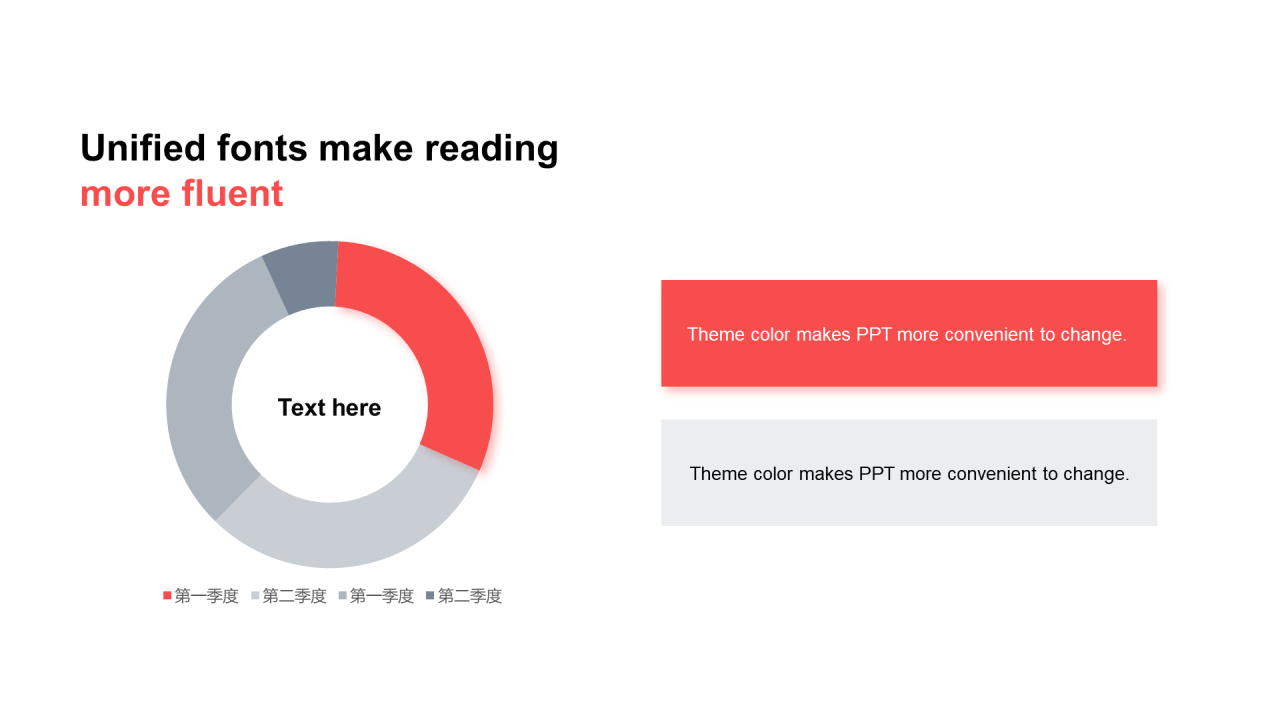 Unified fonts make reading
more fluent

Text here

第一季度 第二季度 第一季度 第二季度

Theme color makes PPT more convenient to change.

Theme color makes PPT more convenient to change.